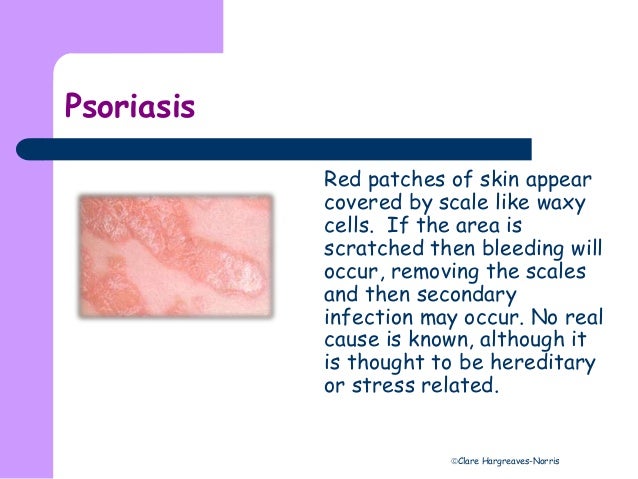 Psoriasis

Red patches of skin appear covered by scale like waxy cells.  If the area is scratched then bleeding will occur, removing the scales and then secondary infection may occur. No real cause is known, although it is thought to be hereditary or stress related.

©Clare Hargreaves-Norris